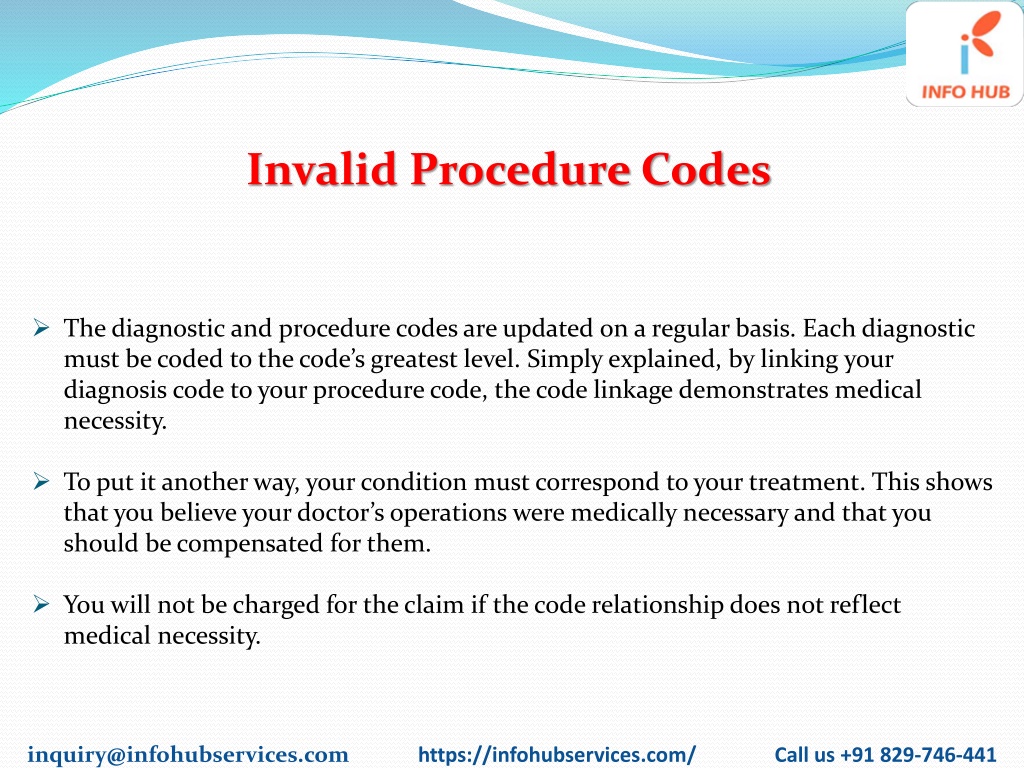 INFO HUB

Invalid Procedure Codes

➢ The diagnostic and procedure codes are updated on a regular basis. Each diagnostic must be coded to the code's greatest level. Simply explained, by linking your diagnosis code to your procedure code, the code linkage demonstrates medical necessity.

➢ To put it another way, your condition must correspond to your treatment. This shows that you believe your doctor's operations were medically necessary and that you should be compensated for them.

➢ You will not be charged for the claim if the code relationship does not reflect medical necessity.

inquiry@infohubservices.com https://infohubservices.com/ Call us +91 829-746-441